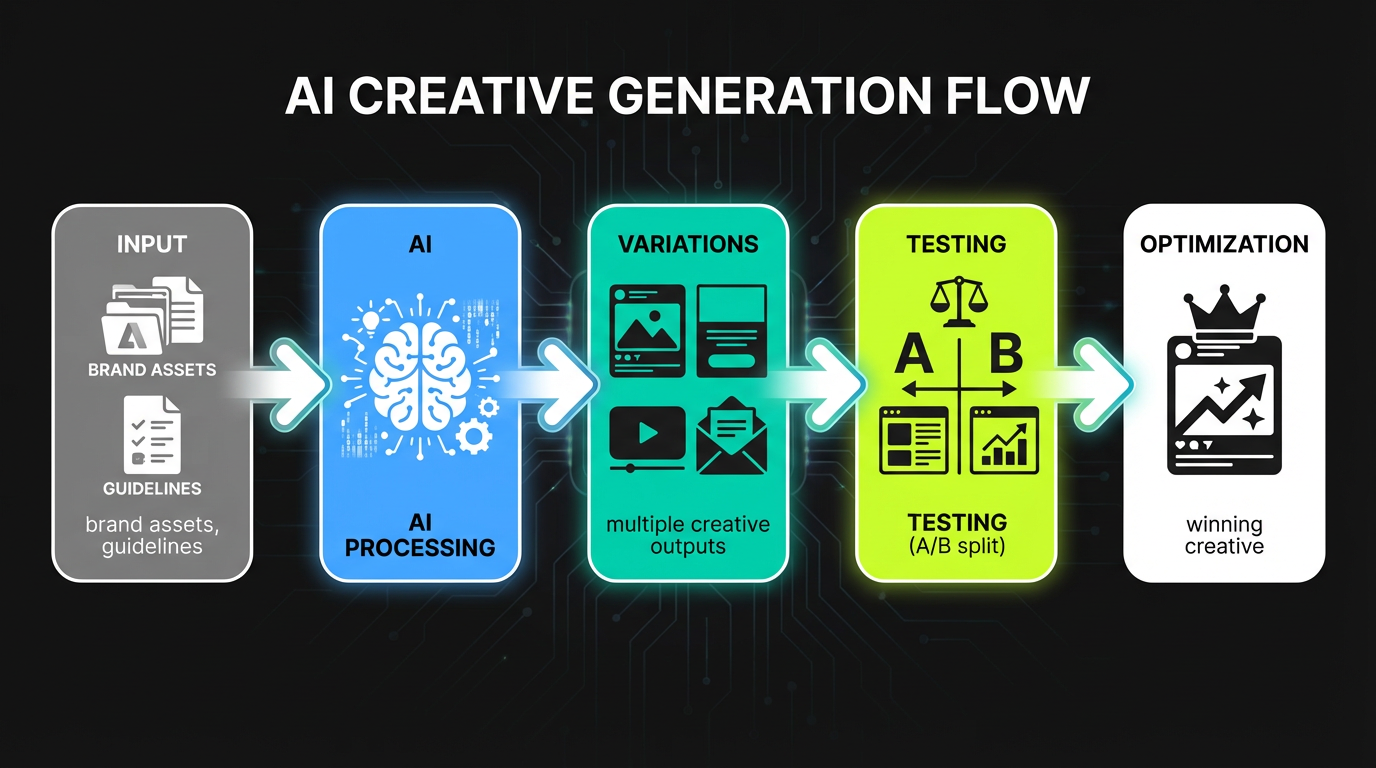 AI CREATIVE GENERATION FLOW

INPUT

BRAND ASSETS

GUIDELINES

brand assets, guidelines

AI

AI PROCESSING

VARIATIONS

multiple creative outputs

TESTING

A

B

TESTING (A/B split)

OPTIMIZATION

winning creative